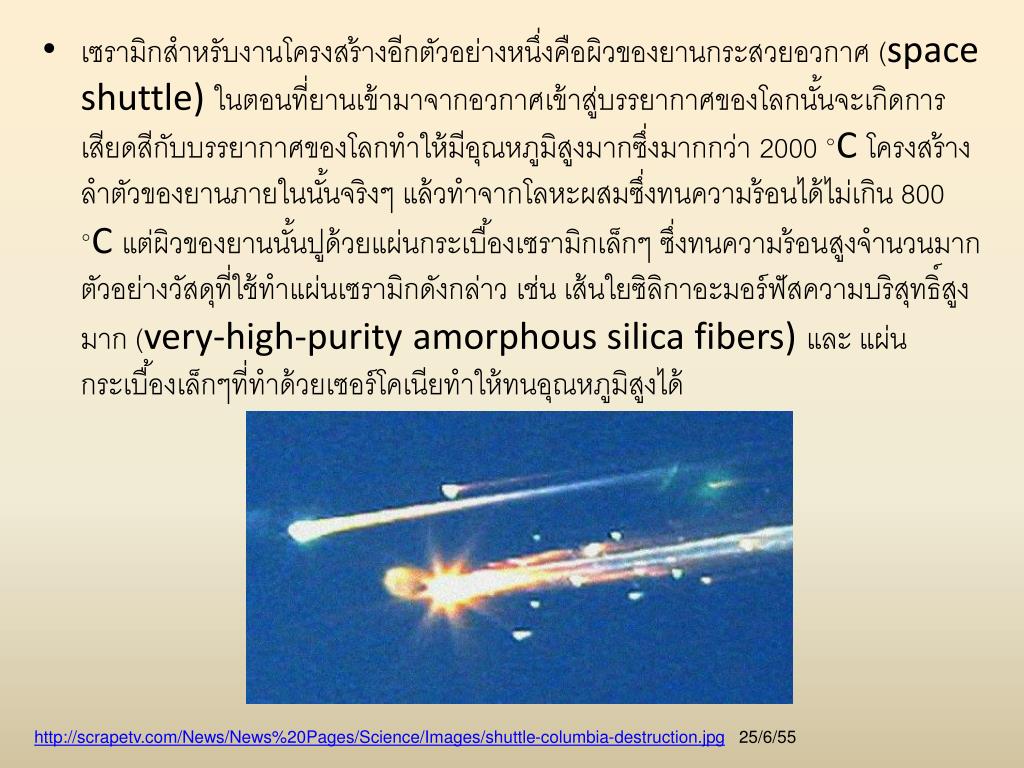 • เซรามิกสำหรับงานโครงสร้างอีกตัวอย่างหนึ่งคือผิวของยานกระสวยอวกาศ (space shuttle) ในตอนที่ยานเข้ามาจากอวกาศเข้าสู่บรรยากาศของโลกนั้นจะเกิดการเสียดสีกับบรรยากาศของโลกทำให้มีอุณหภูมิสูงมากซึ่งมากกว่า 2000 °C โครงสร้างลำตัวของยานภายในนั้นจริงๆ แล้วทำจากโลหะผสมซึ่งทนความร้อนได้ไม่เกิน 800 °C แต่ผิวของยานนั้นปูด้วยแผ่นกระเบื้องเซรามิกเล็กๆ ซึ่งทนความร้อนสูงจำนวนมาก ตัวอย่างวัสดุที่ใช้ทำแผ่นเซรามิกดังกล่าว เช่น เส้นใยซิลิกาอะมอร์ฟัสความบริสุทธิ์สูงมาก (very-high-purity amorphous silica fibers) และ แผ่นกระเบื้องเล็กๆที่ทำด้วยเซอร์โคเนียทำให้ทนอุณหภูมิสูงได้

http://scrapetv.com/News/News%20Pages/Science/Images/shuttle-columbia-destruction.jpg 25/6/55